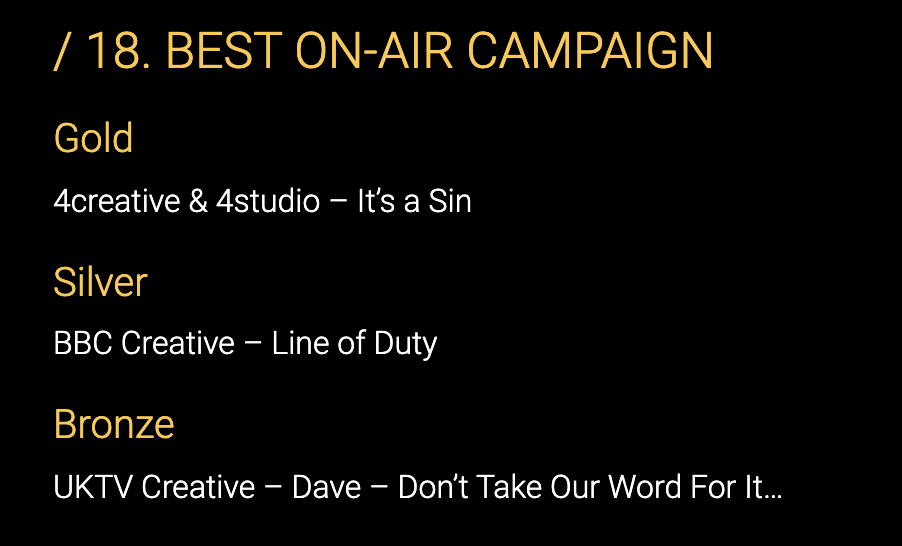 / 18. BEST ON-AIR CAMPAIGN

Gold

4creative & 4studio – It's a Sin

Silver

BBC Creative – Line of Duty

Bronze

UKTV Creative – Dave – Don't Take Our Word For It…